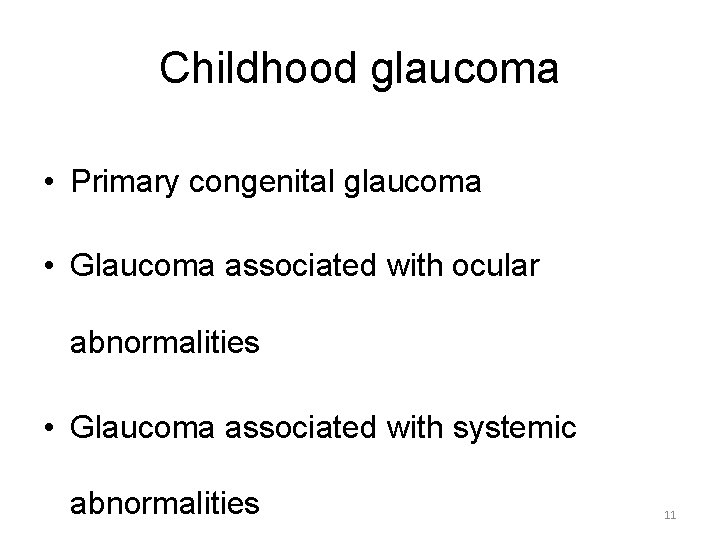 Childhood glaucoma

• Primary congenital glaucoma

• Glaucoma associated with ocular abnormalities

• Glaucoma associated with systemic abnormalities

11